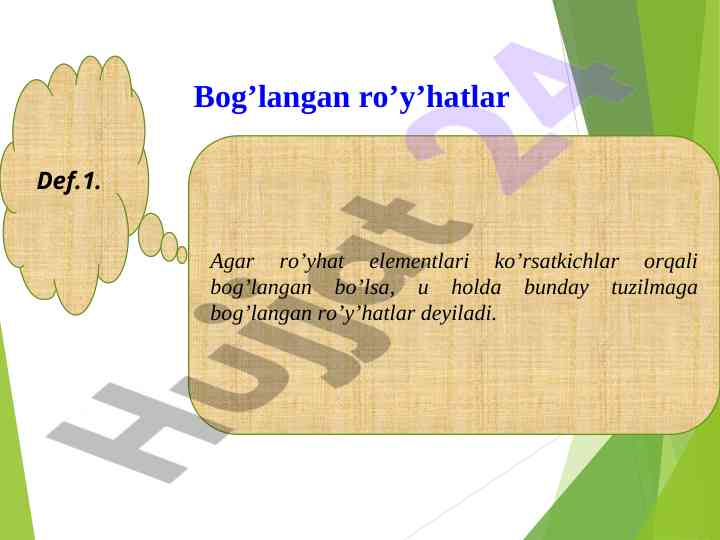 Bog’langan ro’y’hatlar

Def.1.

Agar ro’yhat elementlari ko’rsatkichlar orqali bog’langan bo’lsa, u holda bunday tuzilmaga bog’langan ro’y’hatlar deyiladi.

Hujjat 24